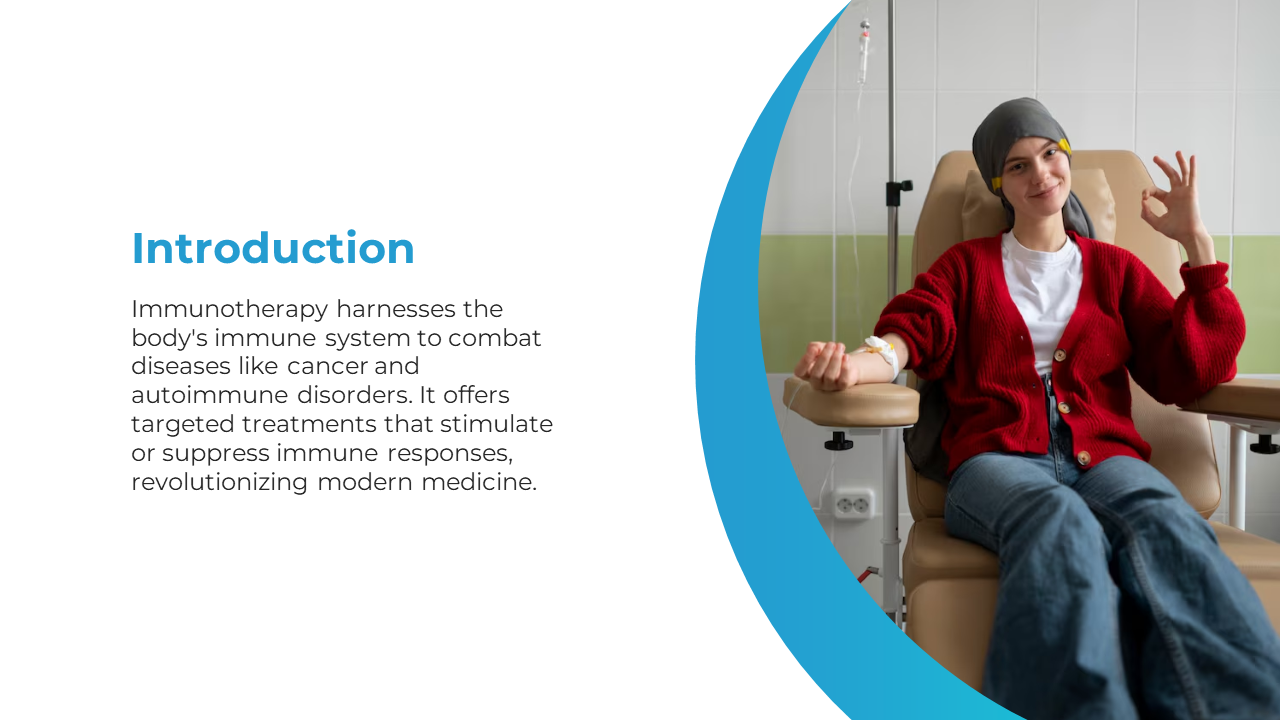 Introduction

Immunotherapy harnesses the body's immune system to combat diseases like cancer and autoimmune disorders. It offers targeted treatments that stimulate or suppress immune responses, revolutionizing modern medicine.